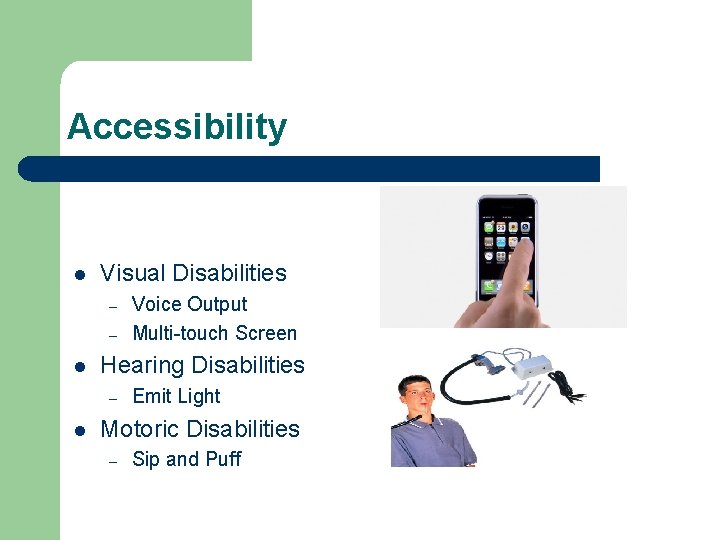 Accessibility

• Visual Disabilities
- Voice Output
- Multi-touch Screen
• Hearing Disabilities
- Emit Light
• Motoric Disabilities
- Sip and Puff